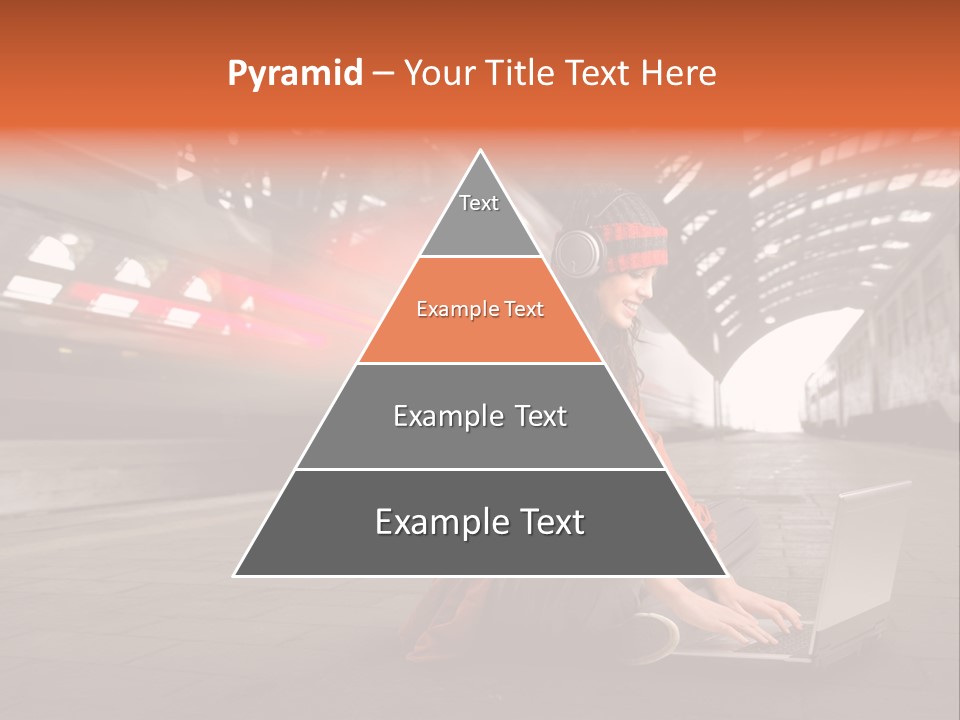 Pyramid – Your Title Text Here

Text

Example Text

Example Text

Example Text